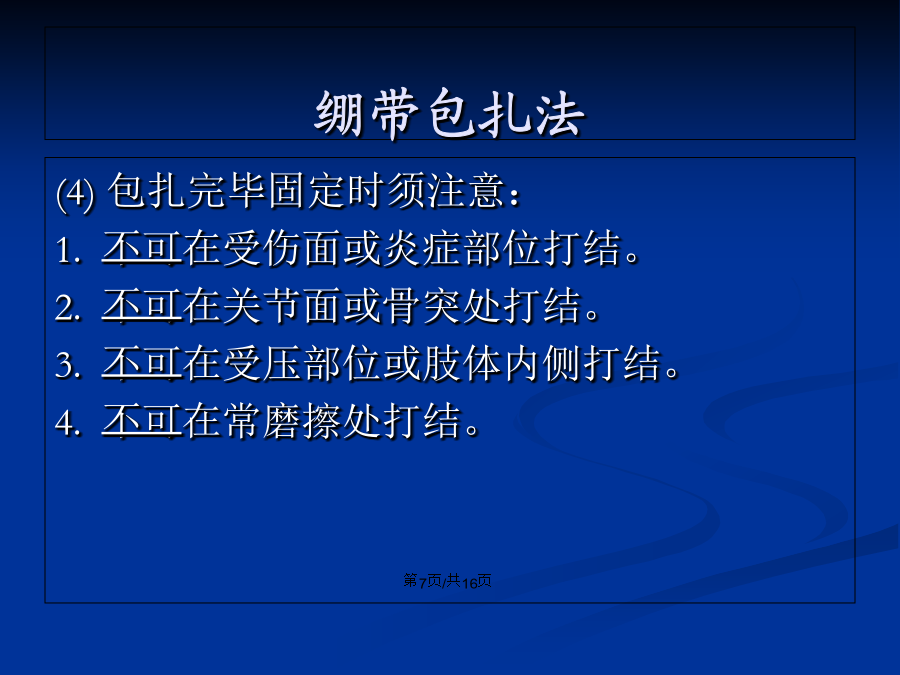 绷带包扎法

(4) 包扎完毕固定时须注意：

1. 不可在受伤面或炎症部位打结。

2. 不可在关节面或骨突处打结。

3. 不可在受压部位或肢体内侧打结。

4. 不可在常磨擦处打结。

第7页/共16页